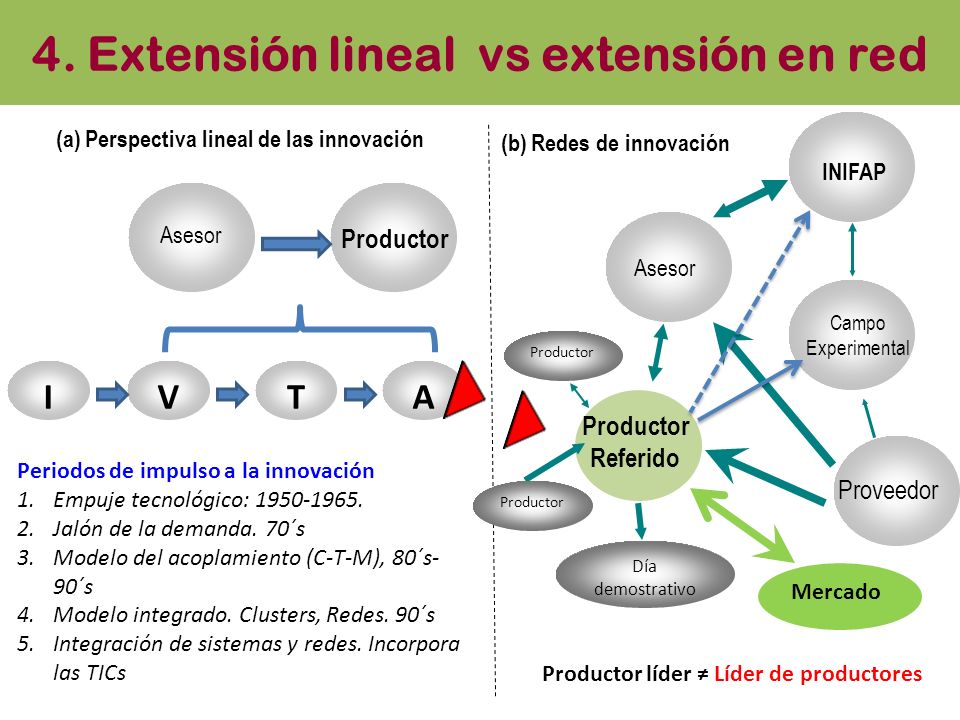 4. Extensión lineal vs extensión en red

(a) Perspectiva lineal de las innovación

Asesor

Productor

I

V

T

A

Periodos de impulso a la innovación
1. Empuje tecnológico: 1950-1965.
2. Jalón de la demanda. 70´s
3. Modelo del acoplamiento (C-T-M), 80´s-90´s
4. Modelo integrado. Clusters, Redes. 90´s
5. Integración de sistemas y redes. Incorpora las TICs

(b) Redes de innovación

INIFAP

Asesor

Campo Experimental

Productor

Productor Referido

Productor

Proveedor

Día demostrativo

Mercado

Productor líder ≠ Líder de productores